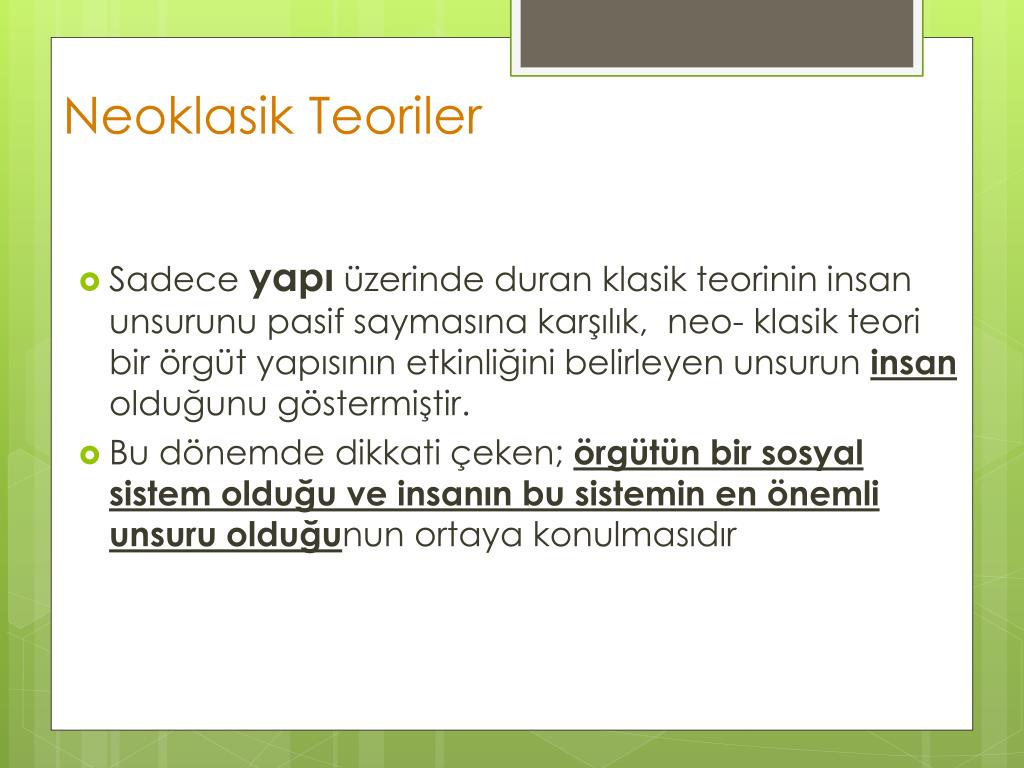 Neoklasik Teoriler

Sadece yapı üzerinde duran klasik teorinin insan unsurunu pasif saymasına karşılık, neo- klasik teori bir örgüt yapısının etkinliğini belirleyen unsurun insan olduğunu göstermiştir.

Bu dönemde dikkati çeken; örgütün bir sosyal sistem olduğu ve insanın bu sistemin en önemli unsuru olduğunun ortaya konulmasıdır